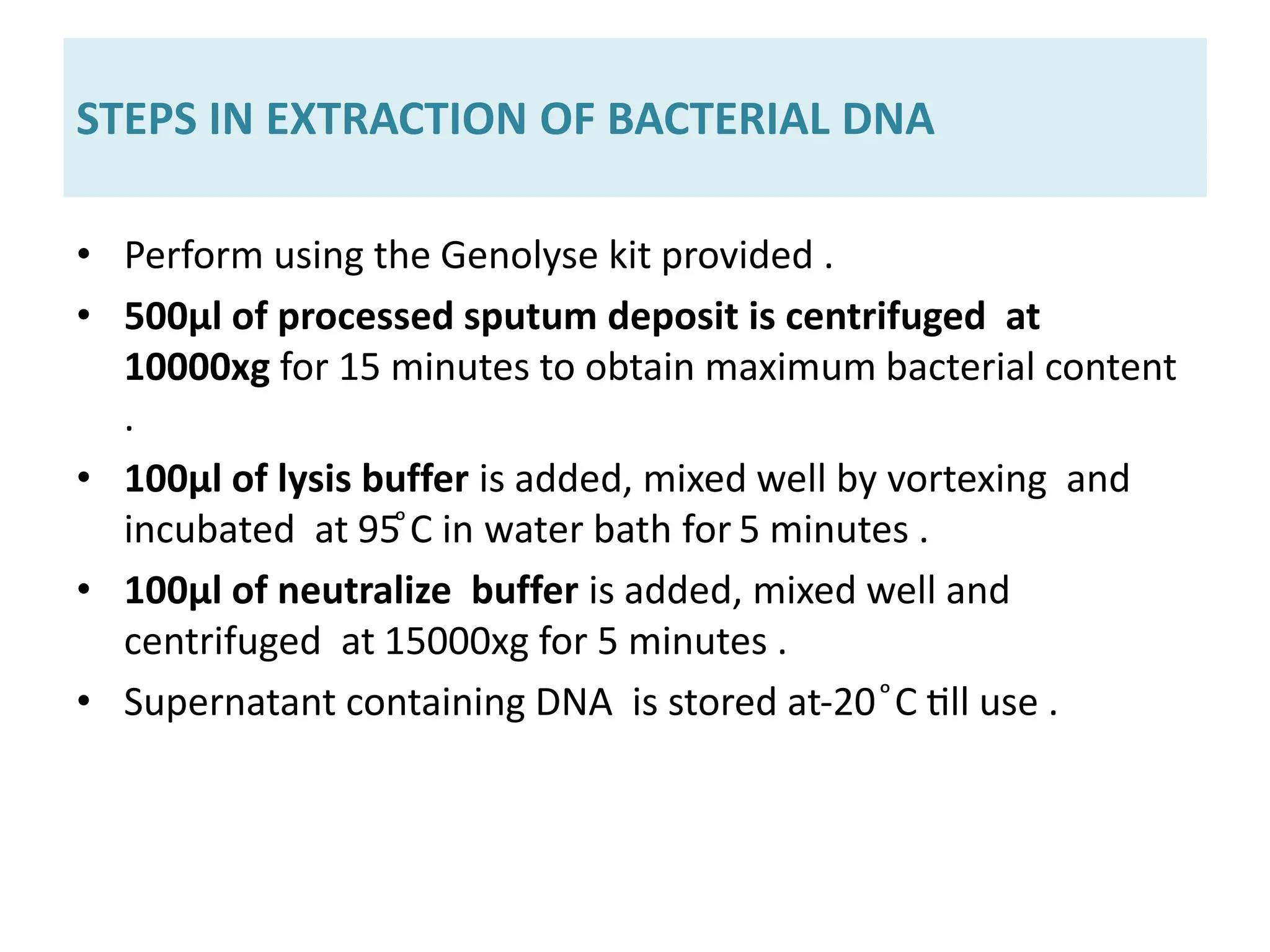 STEPS IN EXTRACTION OF BACTERIAL DNA

• Perform using the Genolyse kit provided .

• 500µl of processed sputum deposit is centrifuged at 10000xg for 15 minutes to obtain maximum bacterial content .

• 100µl of lysis buffer is added, mixed well by vortexing and incubated at 95°C in water bath for 5 minutes .

• 100µl of neutralize buffer is added, mixed well and centrifuged at 15000xg for 5 minutes .

• Supernatant containing DNA is stored at-20°C till use .